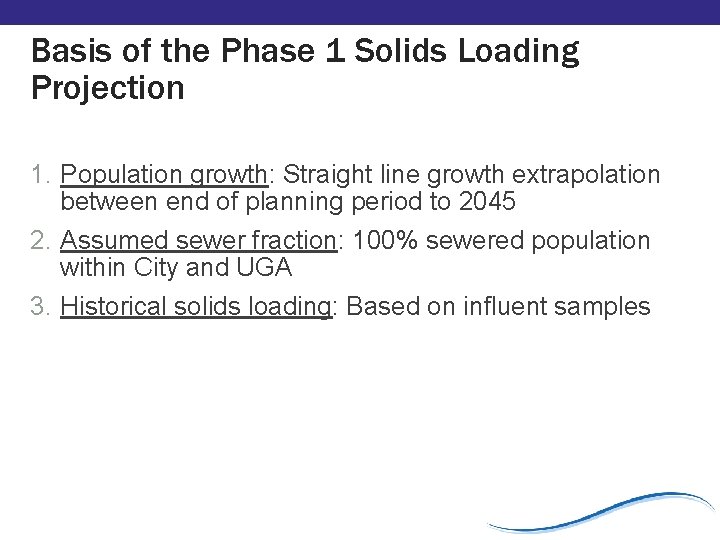 Basis of the Phase 1 Solids Loading Projection

1. Population growth: Straight line growth extrapolation between end of planning period to 2045
2. Assumed sewer fraction: 100% sewered population within City and UGA
3. Historical solids loading: Based on influent samples